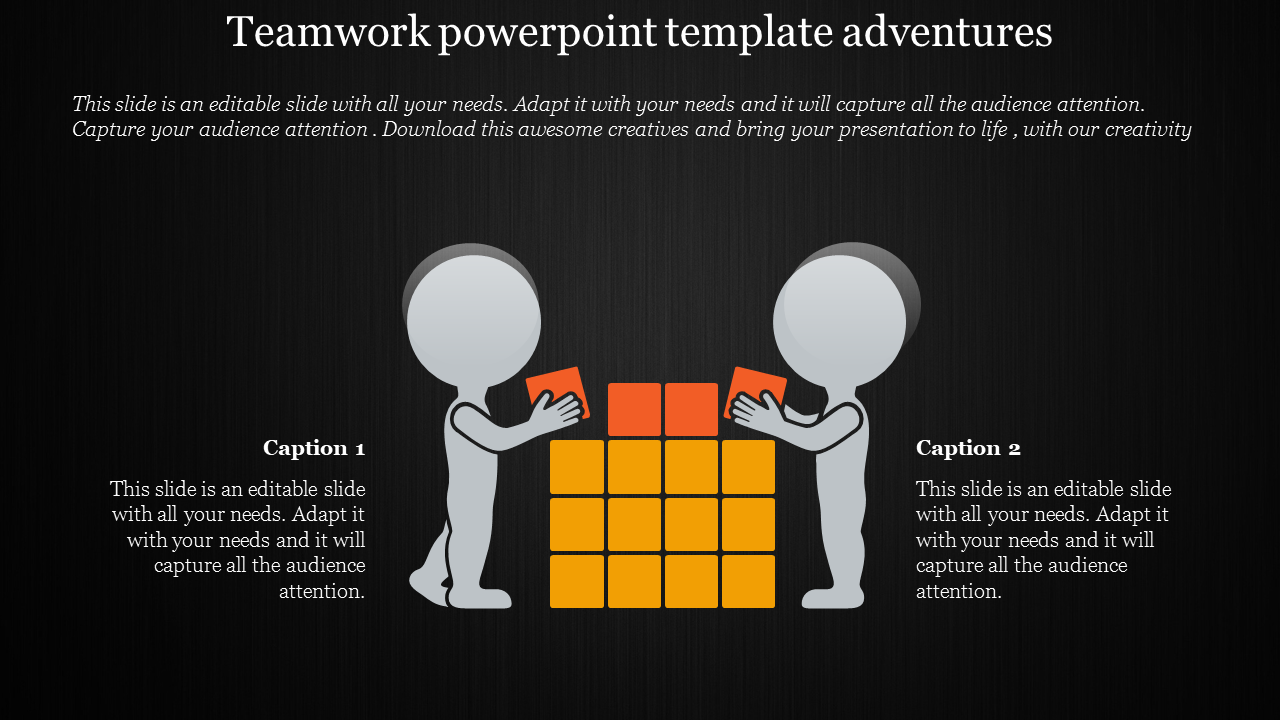 Teamwork powerpoint template adventures

This slide is an editable slide with all your needs. Adapt it with your needs and it will capture all the audience attention. Capture your audience attention . Download this awesome creatives and bring your presentation to life , with our creativity

Caption 1

This slide is an editable slide with all your needs. Adapt it with your needs and it will capture all the audience attention.

Caption 2

This slide is an editable slide with all your needs. Adapt it with your needs and it will capture all the audience attention.